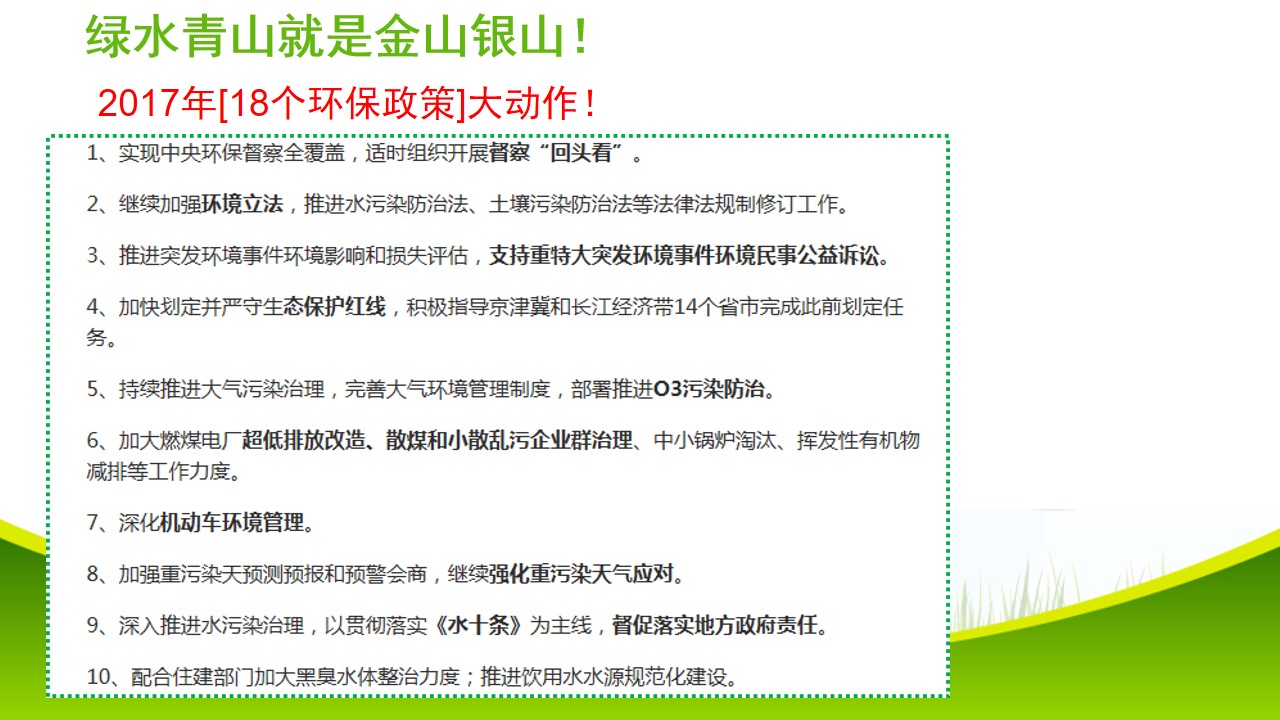 绿水青山就是金山银山！

2017年[18个环保政策]大动作！

1、实现中央环保督察全覆盖，适时组织开展督察“回头看”。

2、继续加强环境立法，推进水污染防治法、土壤污染防治法等法律法规制修订工作。

3、推进突发环境事件环境影响和损失评估，支持重特大突发环境事件环境民事公益诉讼。

4、加快划定并严守生态保护红线，积极指导京津冀和长江经济带14个省市完成此前划定任务。

5、持续推进大气污染治理，完善大气环境管理制度，部署推进O3污染防治。

6、加大燃煤电厂超低排放改造、散煤和小散乱污企业群治理、中小锅炉淘汰、挥发性有机物减排等工作力度。

7、深化机动车环境管理。

8、加强重污染天预测预报和预警会商，继续强化重污染天气应对。

9、深入推进水污染治理，以贯彻落实《水十条》为主线，督促落实地方政府责任。

10、配合住建部门加大黑臭水体整治力度；推进饮用水水源规范化建设。